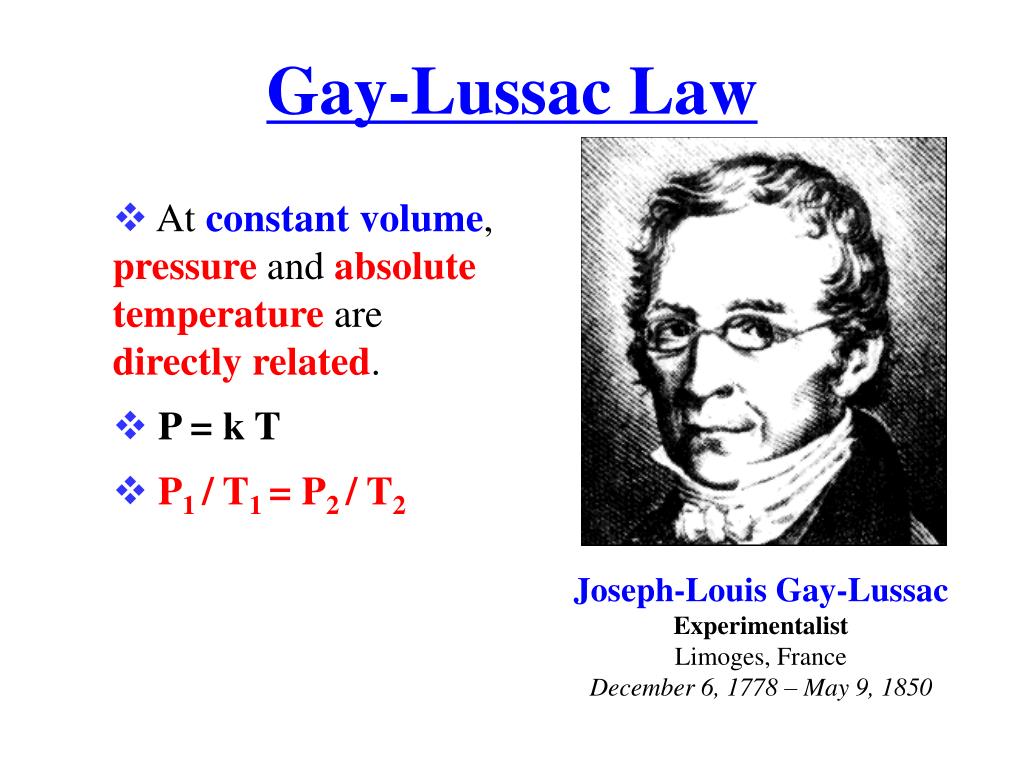 Gay-Lussac Law

❖ At constant volume, pressure and absolute temperature are directly related.

❖ $P = k T$

❖ $P_1 / T_1 = P_2 / T_2$

Joseph-Louis Gay-Lussac
Experimentalist
Limoges, France
December 6, 1778 – May 9, 1850